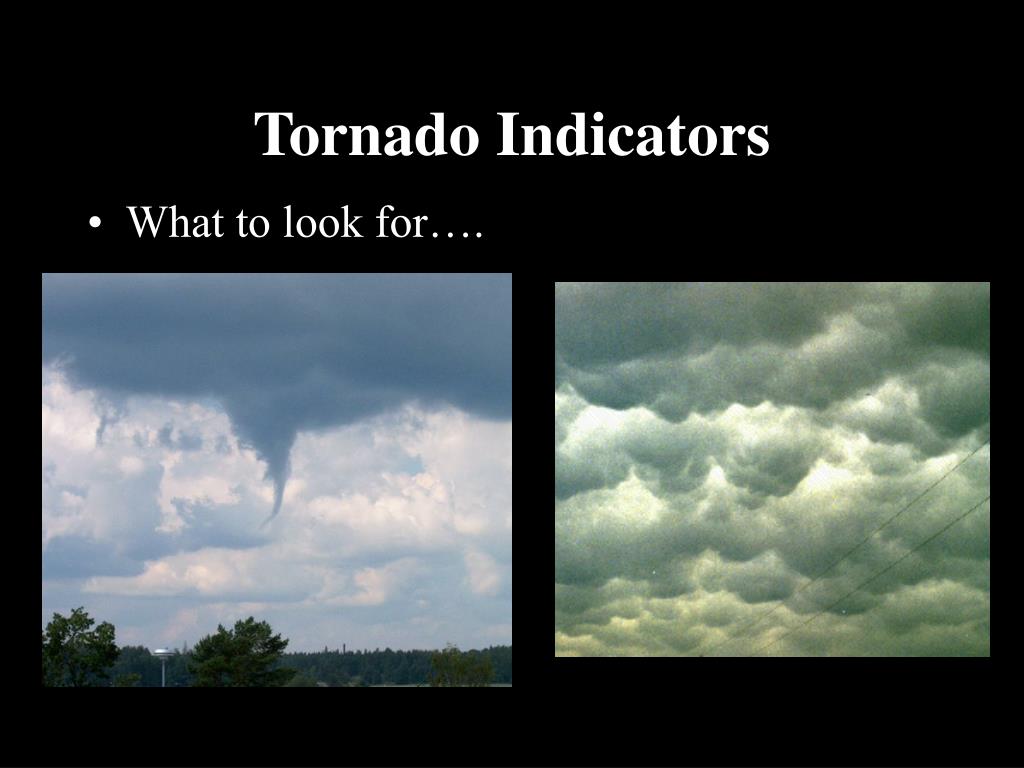 Tornado Indicators

• What to look for….